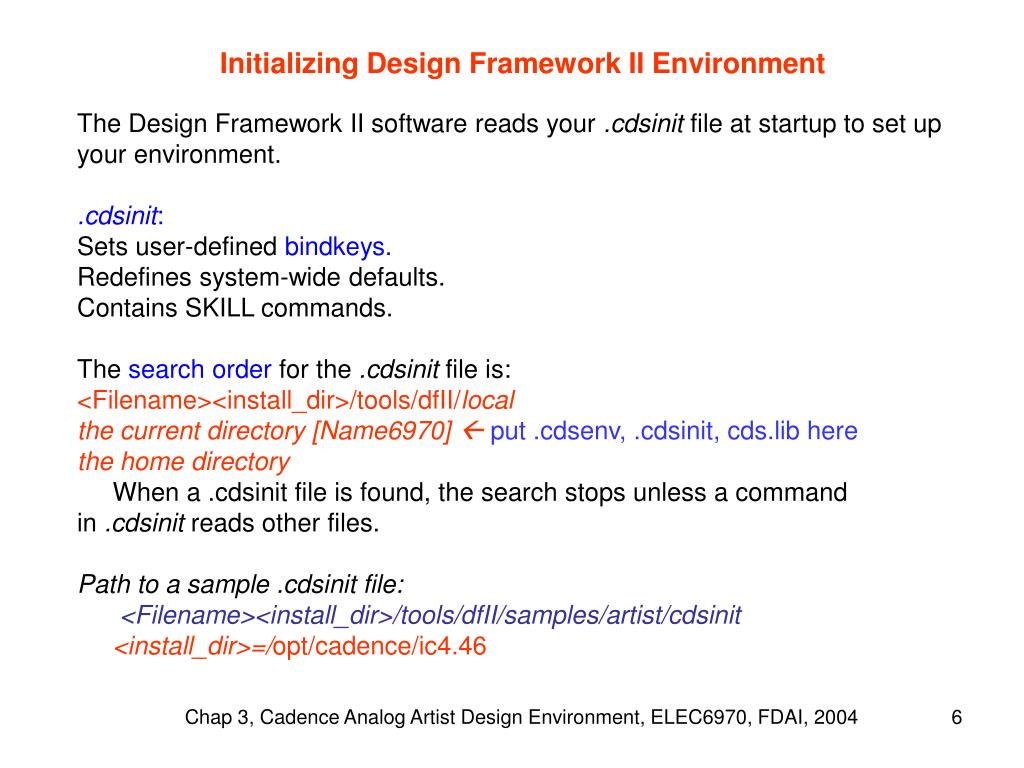 Initializing Design Framework II Environment

The Design Framework II software reads your .cdsinit file at startup to set up your environment.

.cdsinit:
Sets user-defined bindkeys.
Redefines system-wide defaults.
Contains SKILL commands.

The search order for the .cdsinit file is:
<Filename><install_dir>/tools/dfII/local
the current directory [Name6970] ← put .cdsenv, .cdsinit, cds.lib here
the home directory
When a .cdsinit file is found, the search stops unless a command in .cdsinit reads other files.

Path to a sample .cdsinit file:
<Filename><install_dir>/tools/dfII/samples/artist/cdsinit
<install_dir>=/opt/cadence/ic4.46

Chap 3, Cadence Analog Artist Design Environment, ELEC6970, FDAI, 2004 6